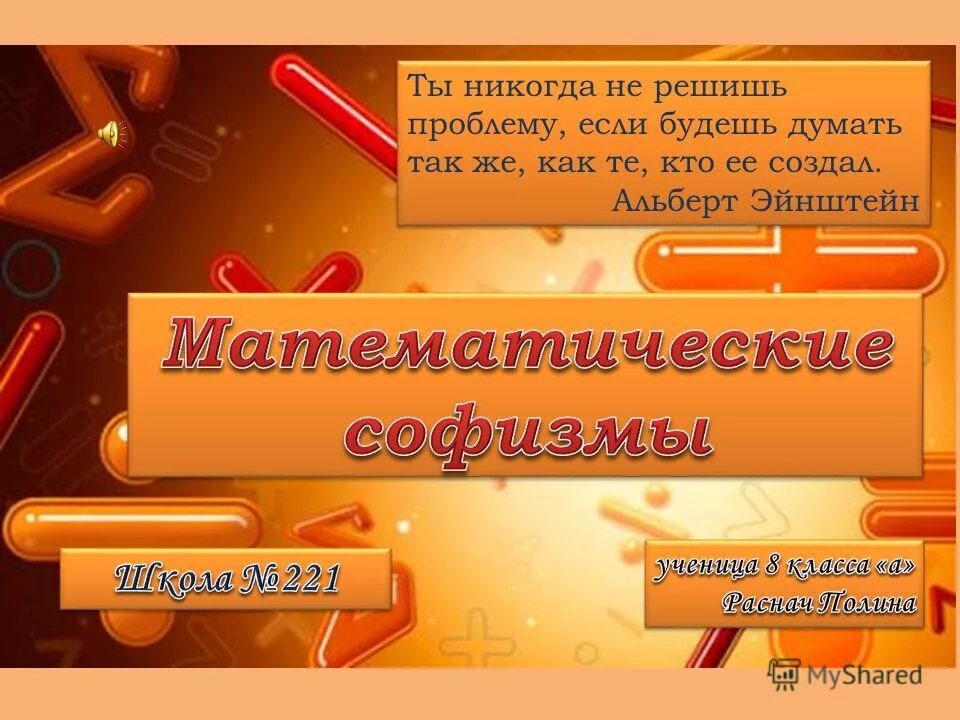 Ты никогда не решишь проблему, если будешь думать так же, как те, кто ее создал.
Альберт Эйнштейн

Математические софизмы

Школа №221

ученица 8 класса «а»
Распач Полина

MyShared